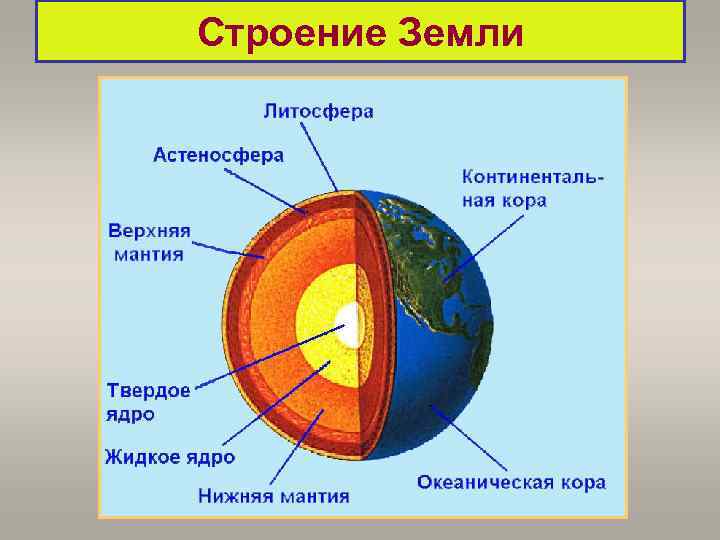 Строение Земли

Литосфера

Астеносфера

Верхняя мантия

Континентальная кора

Твердое ядро

Жидкое ядро

Нижняя мантия

Океаническая кора